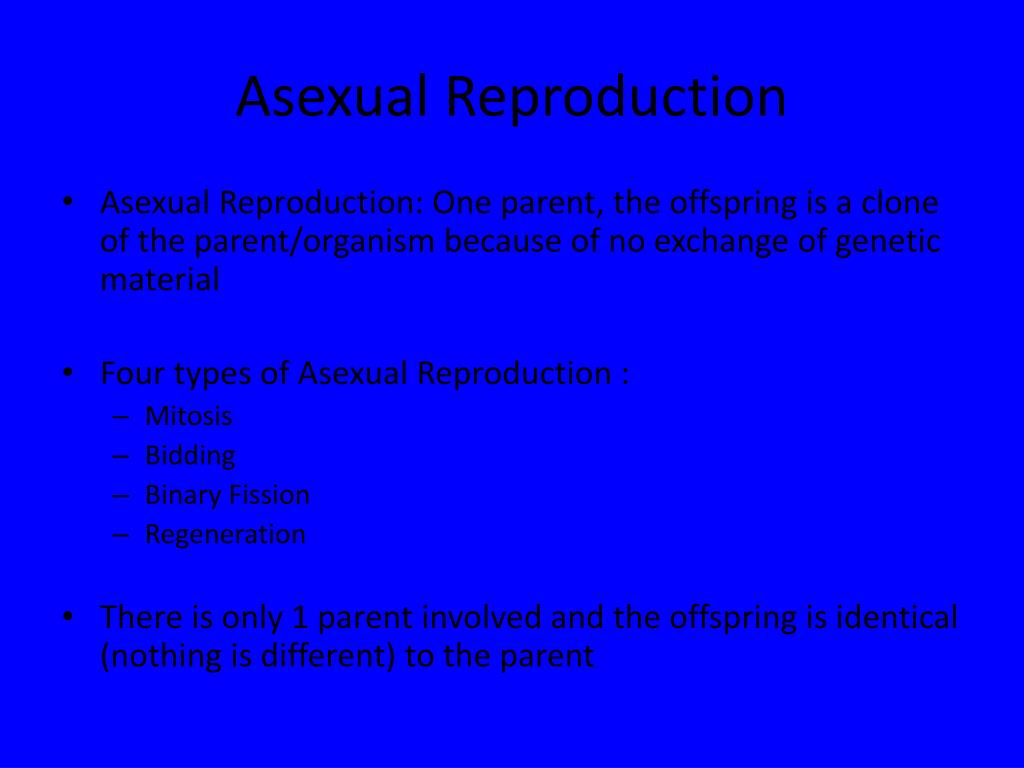 Asexual Reproduction

• Asexual Reproduction: One parent, the offspring is a clone of the parent/organism because of no exchange of genetic material

• Four types of Asexual Reproduction :
– Mitosis
– Bidding
– Binary Fission
– Regeneration

• There is only 1 parent involved and the offspring is identical (nothing is different) to the parent